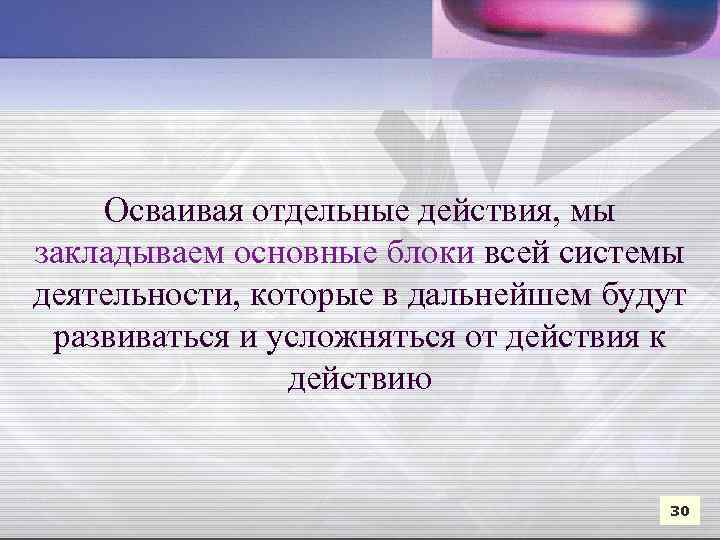 Осваивая отдельные действия, мы закладываем основные блоки всей системы деятельности, которые в дальнейшем будут развиваться и усложняться от действия к действию

30